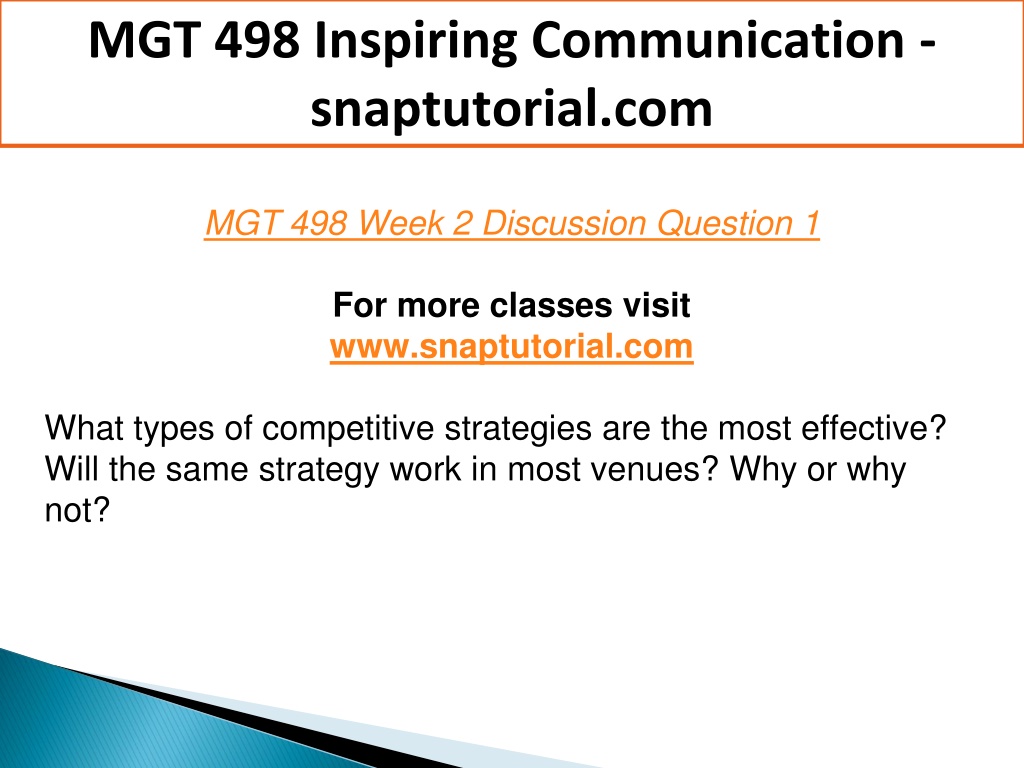 MGT 498 Inspiring Communication - snaptutorial.com

MGT 498 Week 2 Discussion Question 1

For more classes visit
www.snaptutorial.com

What types of competitive strategies are the most effective? Will the same strategy work in most venues? Why or why not?